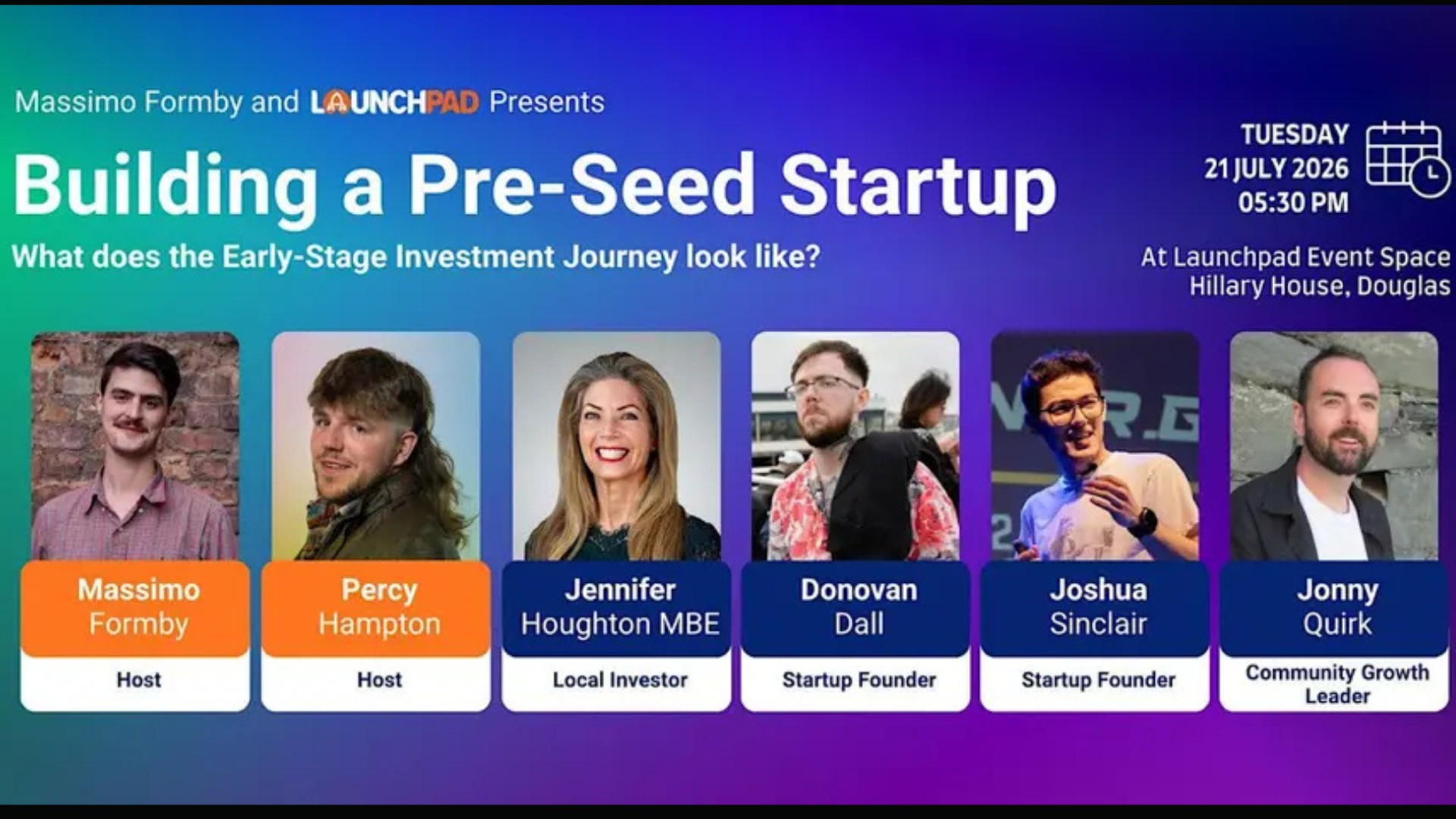 Massimo Formby and LAUNCHPAD Presents

Building a Pre-Seed Startup

What does the Early-Stage Investment Journey look like?

TUESDAY
21 JULY 2026
05:30 PM

At Launchpad Event Space
Hillary House, Douglas

Massimo Formby
Host

Percy Hampton
Host

Jennifer Houghton MBE
Local Investor

Donovan Dall
Startup Founder

Joshua Sinclair
Startup Founder

Jonny Quirk
Community Growth Leader